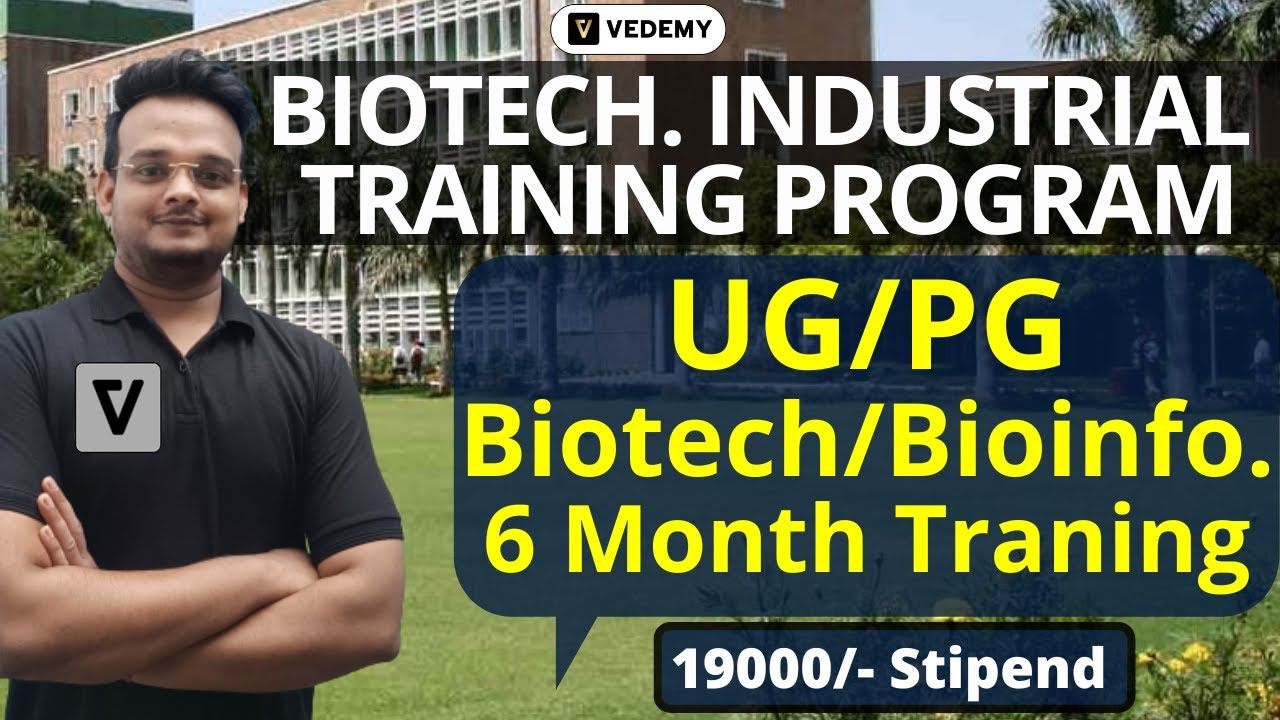 V VEDEMY

BIOTECH. INDUSTRIAL TRAINING PROGRAM

V

UG/PG
Biotech/Bioinfo.
6 Month Traning

19000/- Stipend